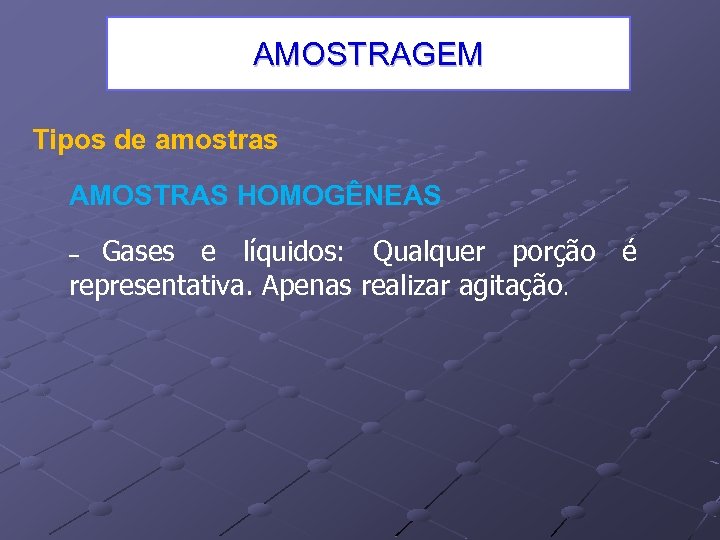 AMOSTRAGEM

Tipos de amostras

AMOSTRAS HOMOGÊNEAS

– Gases e líquidos: Qualquer porção é representativa. Apenas realizar agitação.